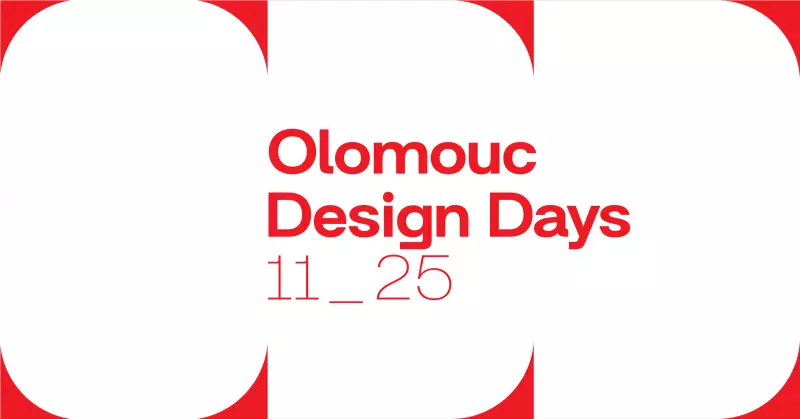 Olomouc Design Days
11_25